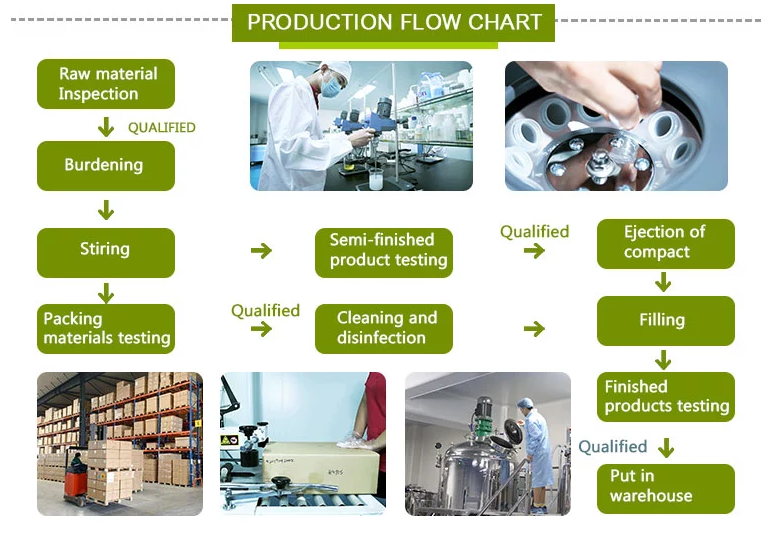 PRODUCTION FLOW CHART

Raw material Inspection

QUALIFIED

Burdening

Stiring

Semi-finished product testing

Qualified

Ejection of compact

Packing materials testing

Qualified

Cleaning and disinfection

Filling

Finished products testing

Qualified

Put in warehouse